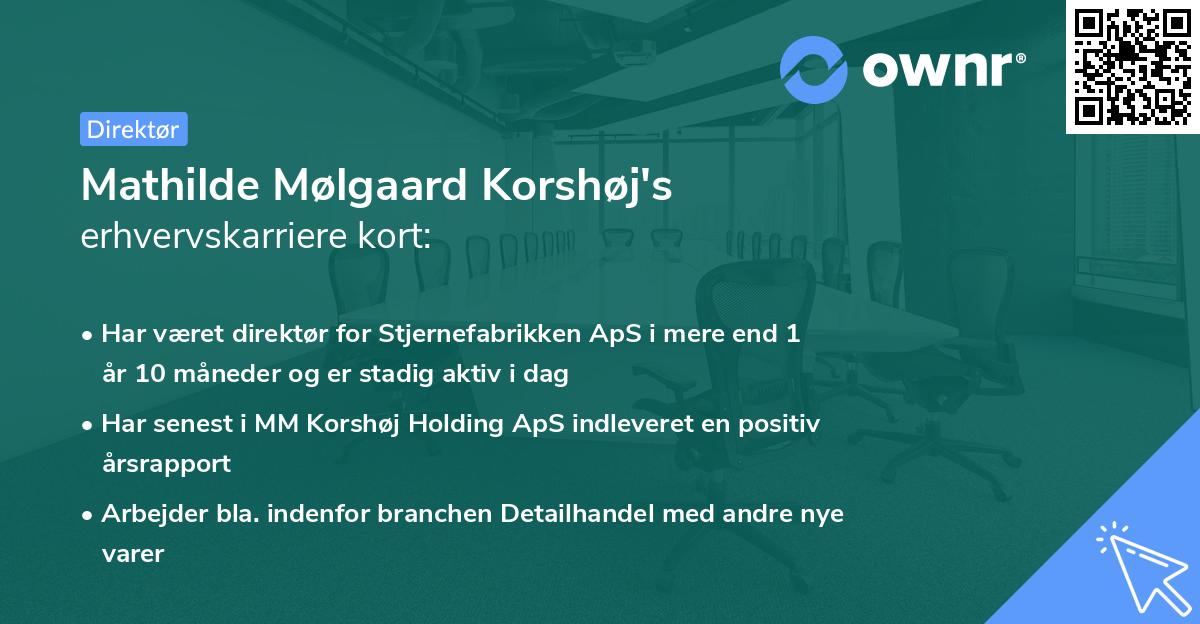 ownr®

Direktør

Mathilde Mølgaard Korshøj's
erhvervskarriere kort:

• Har været direktør for Stjernefabrikken ApS i mere end 1 år 10 måneder og er stadig aktiv i dag

• Har senest i MM Korshøj Holding ApS indleveret en positiv årsrapport

• Arbejder bla. indenfor branchen Detailhandel med andre nye varer